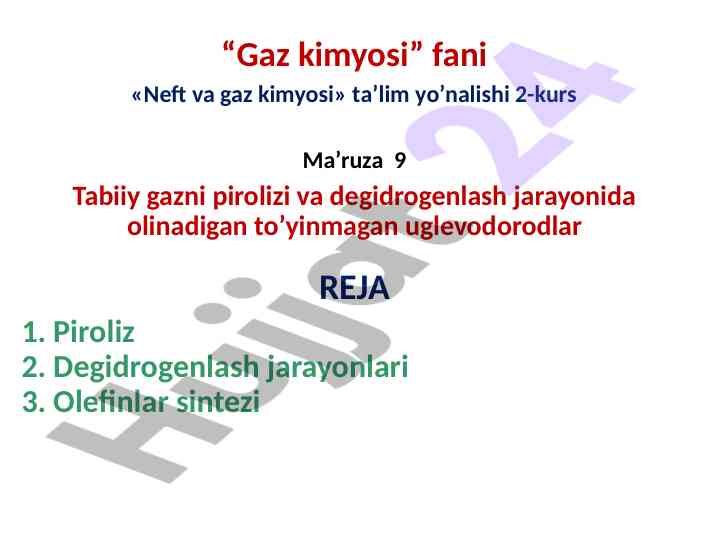 “Gaz kimyosi” fani

«Neft va gaz kimyosi» ta’lim yo’nalishi 2-kurs

Ma’ruza 9

Tabiiy gazni pirolizi va degidrogenlash jarayonida olinadigan to’yinmagan uglevodorodlar

REJA

1. Piroliz
2. Degidrogenlash jarayonlari
3. Olefinlar sintezi

Hujjat24